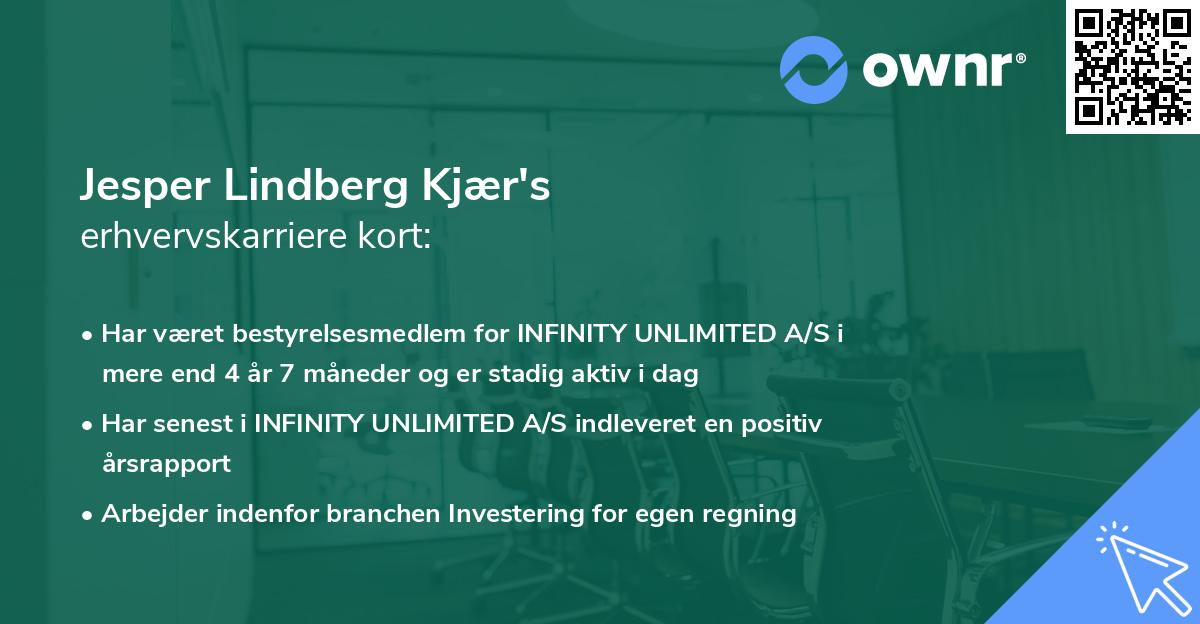 ownr®

Jesper Lindberg Kjær's
erhvervskarriere kort:

• Har været bestyrelsesmedlem for INFINITY UNLIMITED A/S i mere end 4 år 7 måneder og er stadig aktiv i dag

• Har senest i INFINITY UNLIMITED A/S indleveret en positiv årsrapport

• Arbejder indenfor branchen Investering for egen regning